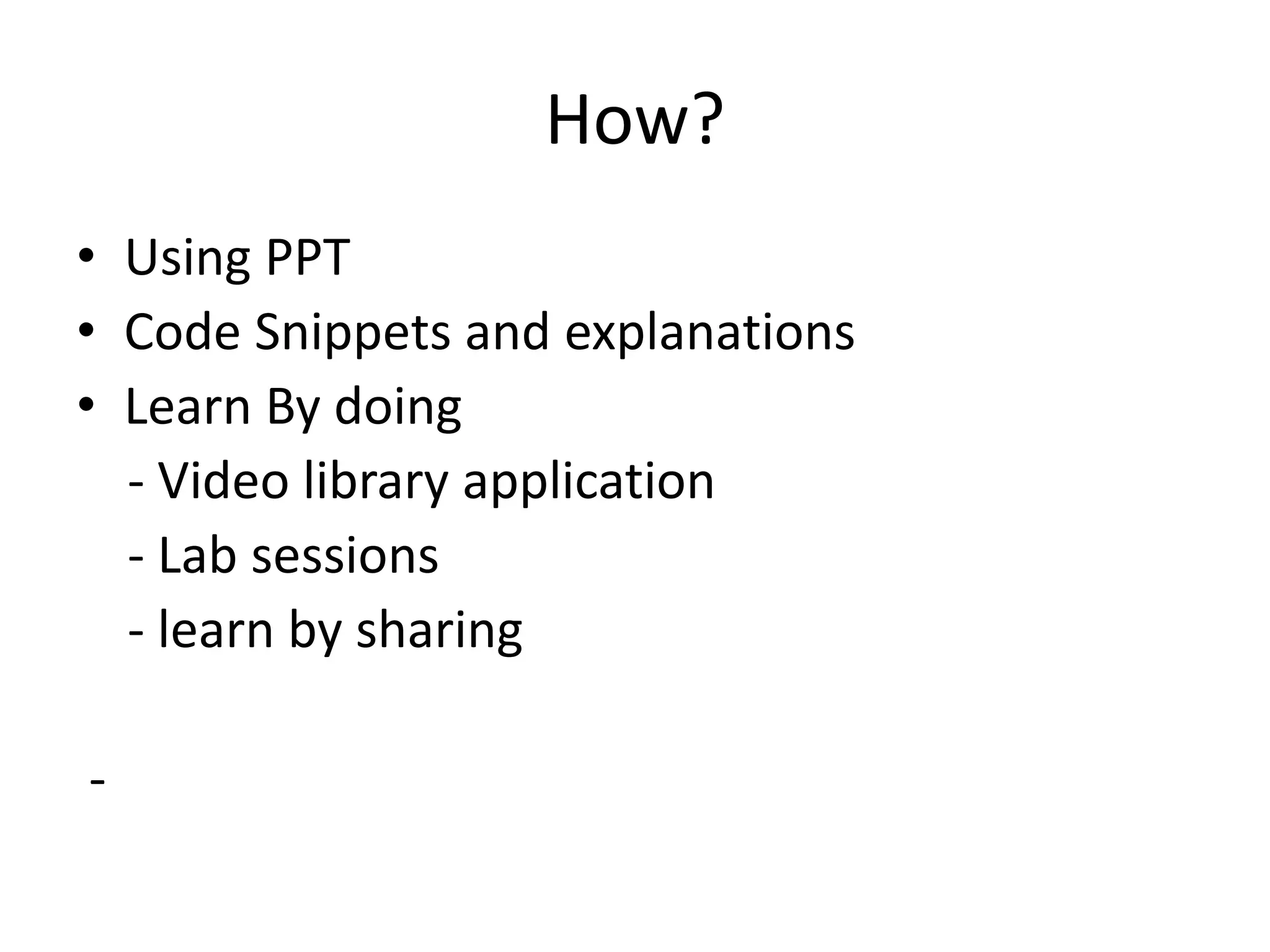 How?

• Using PPT
• Code Snippets and explanations
• Learn By doing
- Video library application
- Lab sessions
- learn by sharing

-